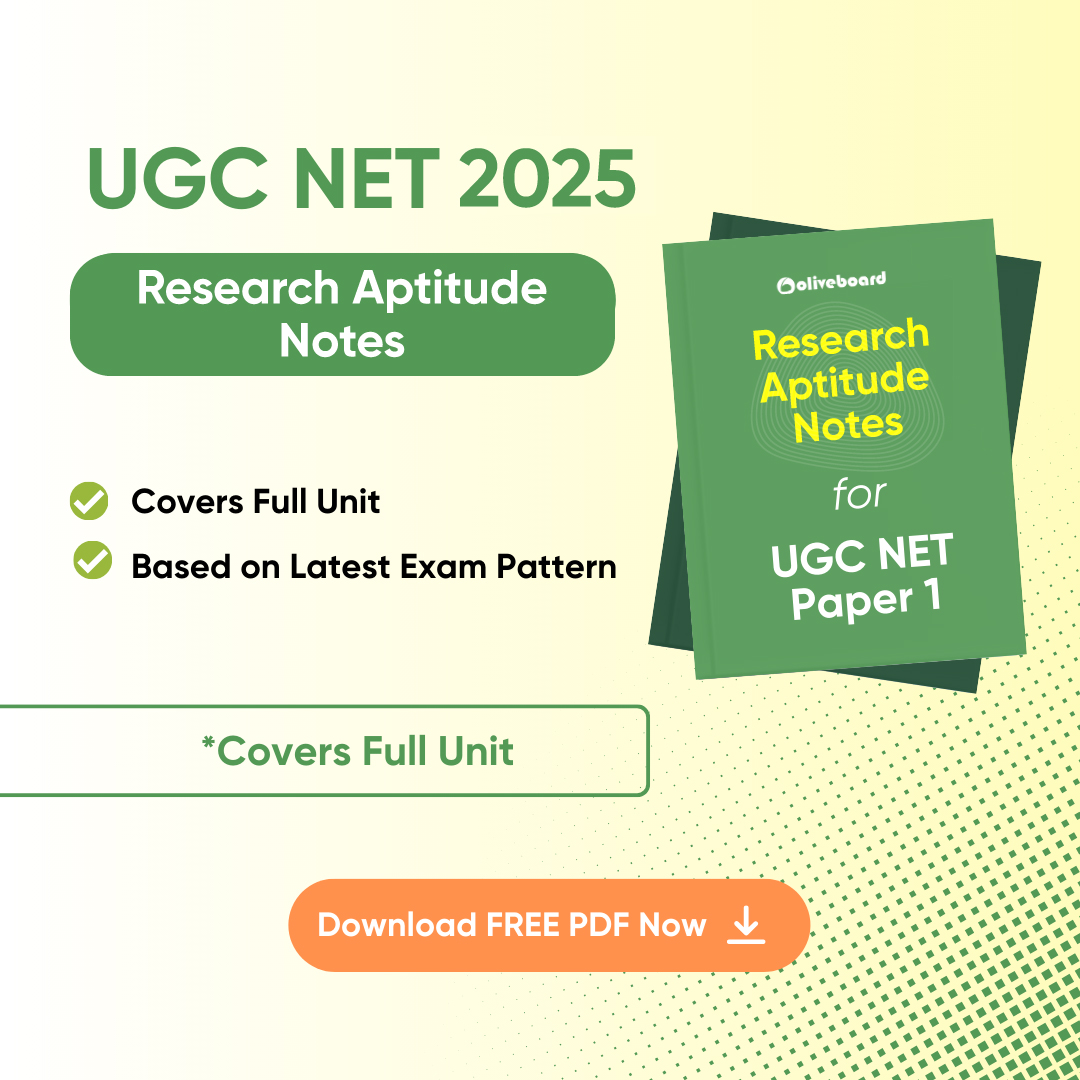 UGC NET 2025

Research Aptitude Notes

Covers Full Unit

Based on Latest Exam Pattern

oliveboard

Research Aptitude Notes

for

UGC NET Paper 1

*Covers Full Unit

Download FREE PDF Now